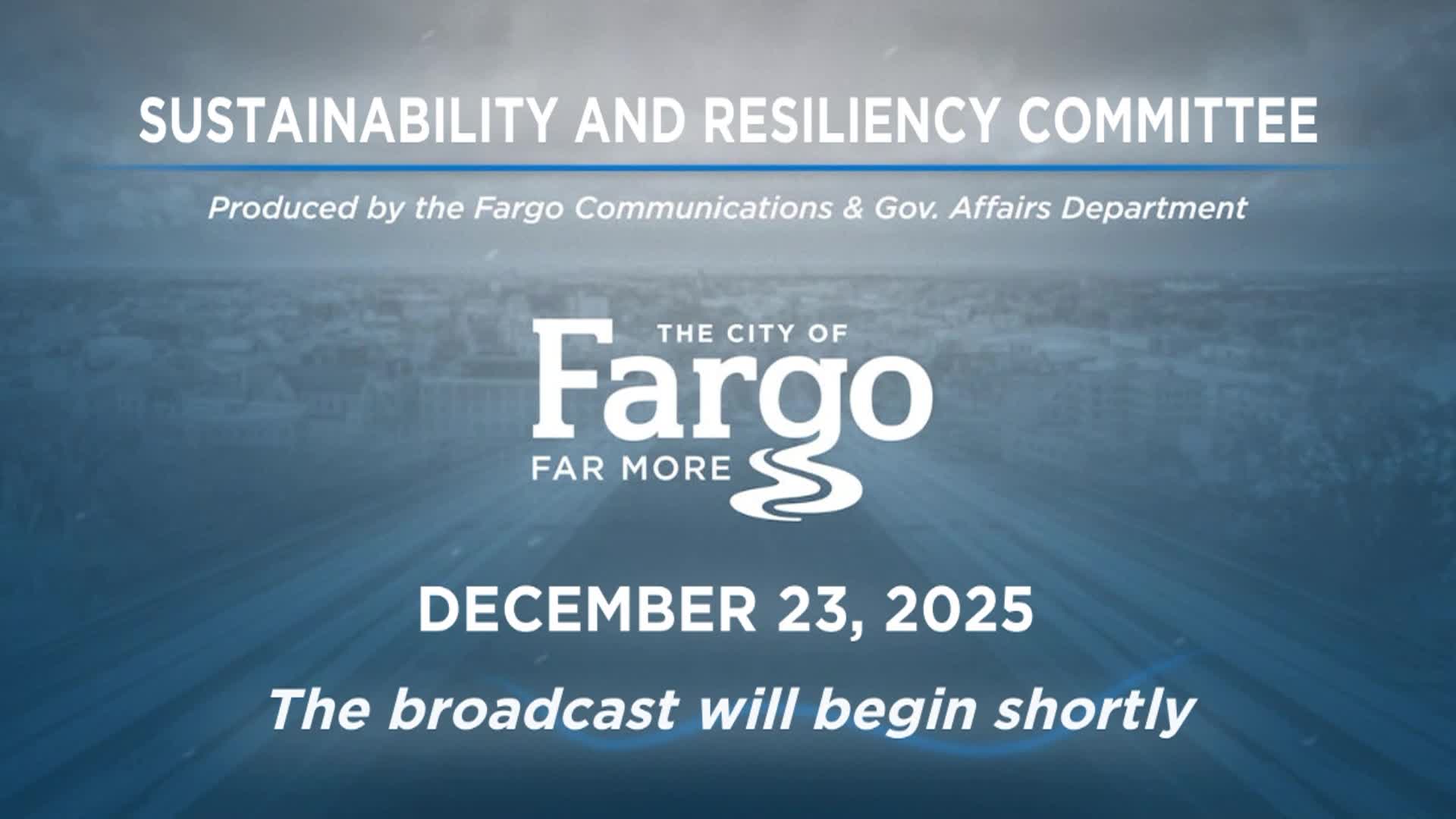 SUSTAINABILITY AND RESILIENCY COMMITTEE

Produced by the Fargo Communications & Gov. Affairs Department

THE CITY OF
Fargo
FAR MORE

DECEMBER 23, 2025

The broadcast will begin shortly